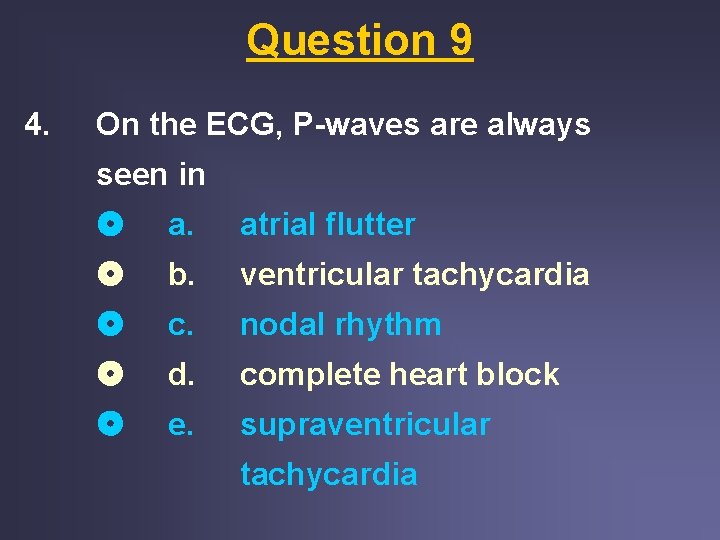 Question 9

4. On the ECG, P-waves are always seen in

a. atrial flutter

b. ventricular tachycardia

c. nodal rhythm

d. complete heart block

e. supraventricular tachycardia